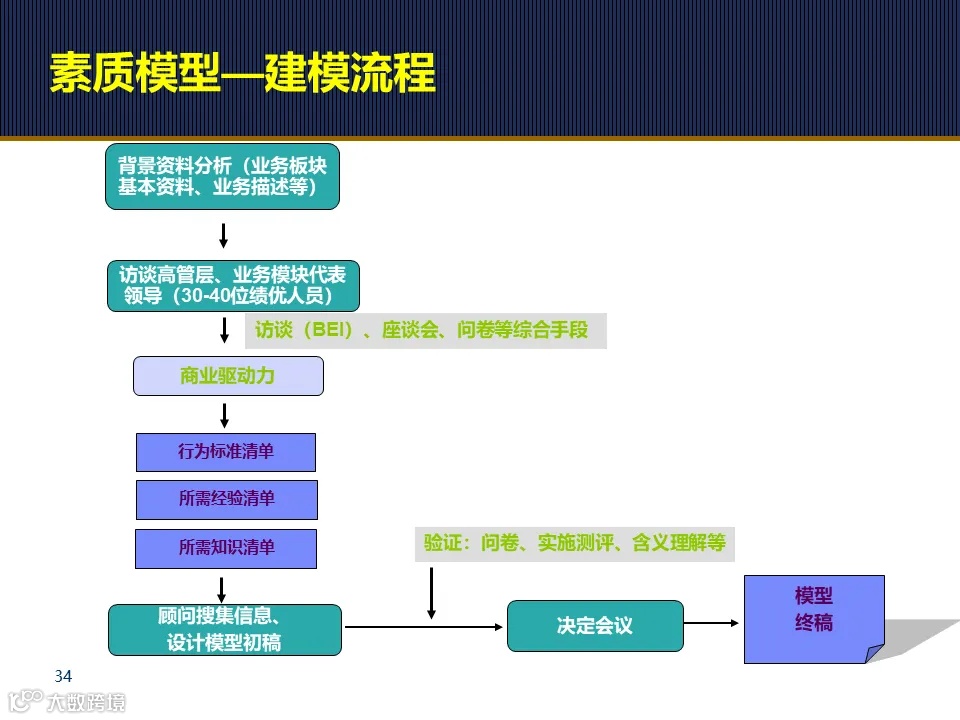 素质模型—建模流程

背景资料分析（业务板块基本资料、业务描述等）

访谈高管层、业务模块代表领导（30-40位绩优人员）

访谈（BEI）、座谈会、问卷等综合手段

商业驱动力

行为标准清单

所需经验清单

所需知识清单

验证：问卷、实施测评、含义理解等

顾问搜集信息、设计模型初稿

决定会议

模型终稿

34

大数跨境